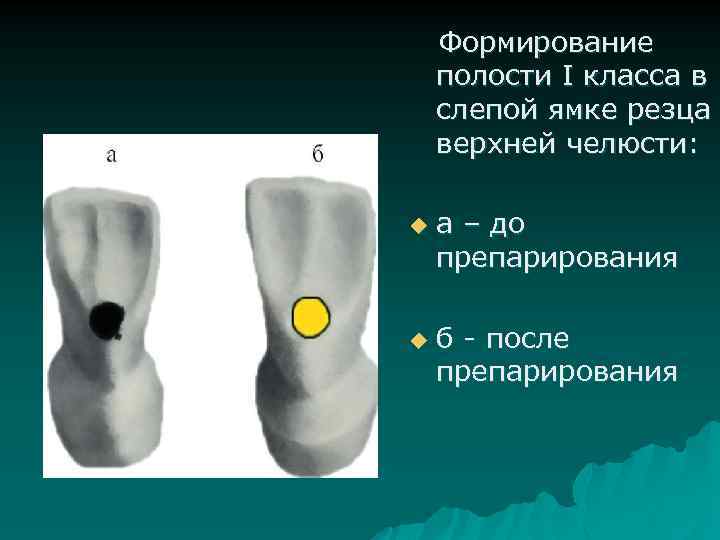 а

б

Формирование полости I класса в слепой ямке резца верхней челюсти:

а – до препарирования

б - после препарирования